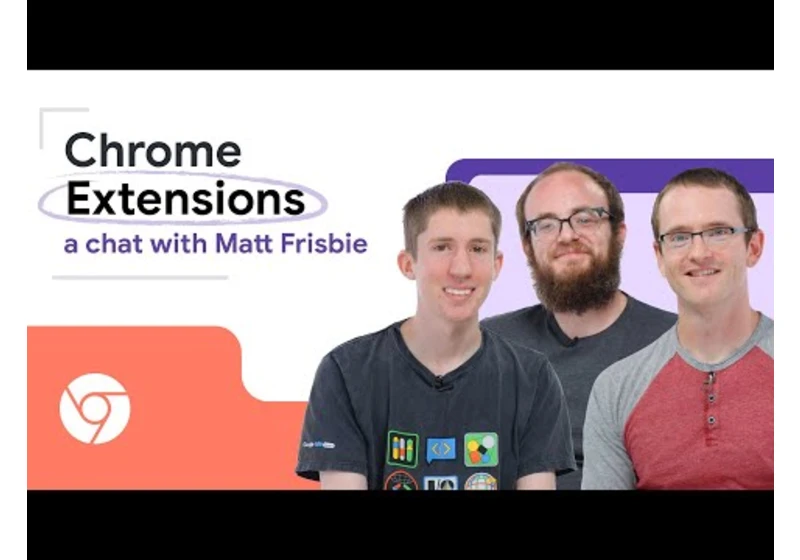 Chrome
Extensions
a chat with Matt Frisbie